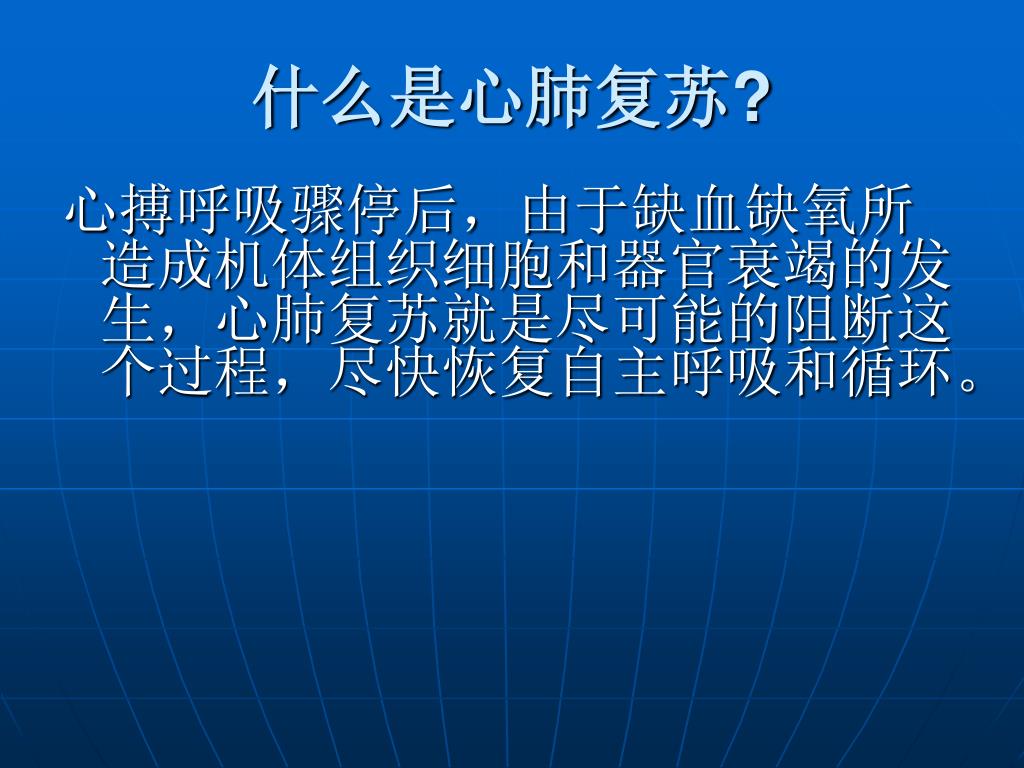 什么是心肺复苏?

心搏呼吸骤停后，由于缺血缺氧所造成机体组织细胞和器官衰竭的发生，心肺复苏就是尽可能的阻断这个过程，尽快恢复自主呼吸和循环。